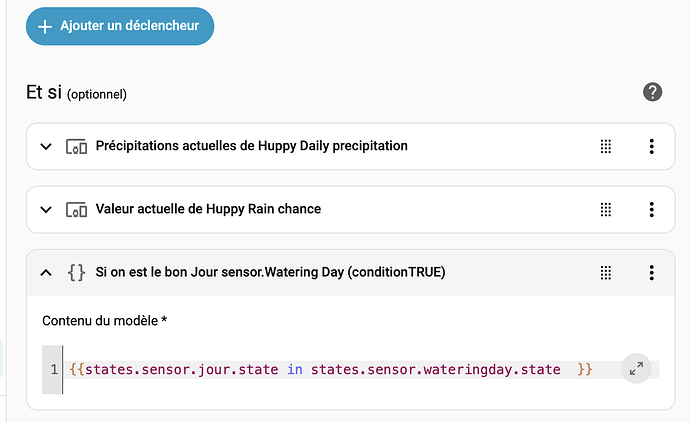 + Ajouter un déclencheur

Et si (optionnel)

Précipitations actuelles de Huppy Daily precipitation

Valeur actuelle de Huppy Rain chance

{} Si on est le bon Jour sensor.Watering Day (conditionTRUE)

Contenu du modèle *

1 {{states.sensor.jour.state in states.sensor.wateringday.state }}